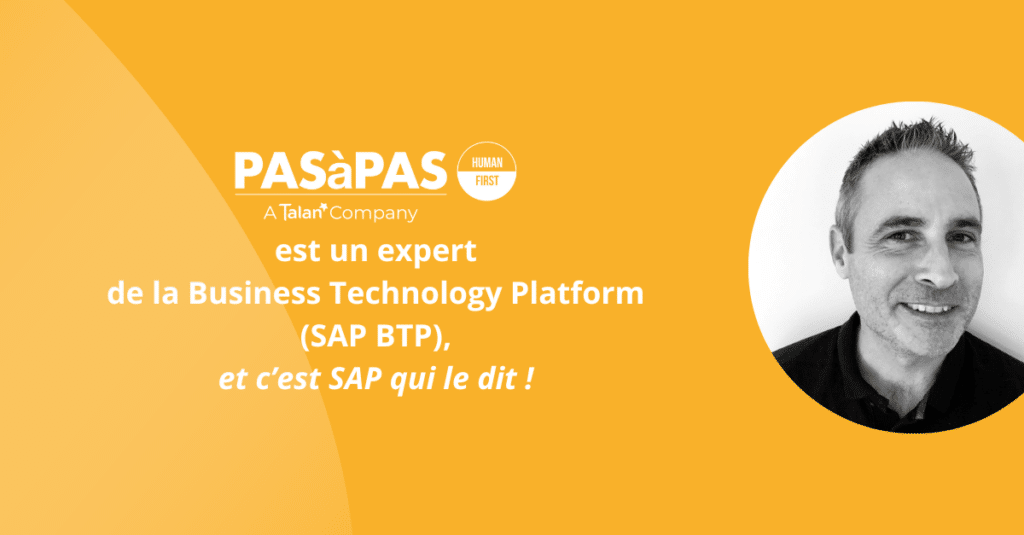 PASàPAS
HUMAN
FIRST
A Talan Company

est un expert
de la Business Technology Platform
(SAP BTP),
et c'est SAP qui le dit !